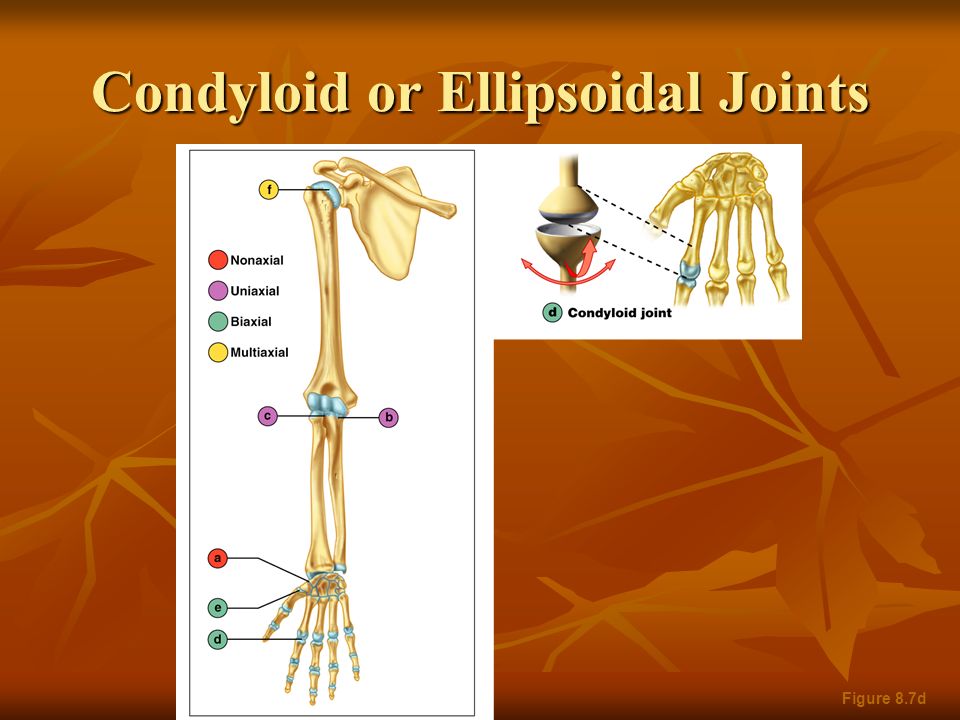 Condyloid or Ellipsoidal Joints

f

Nonaxial

Uniaxial

Biaxial

Multiaxial

c

b

a

e

d

d Condyloid joint

Figure 8.7d